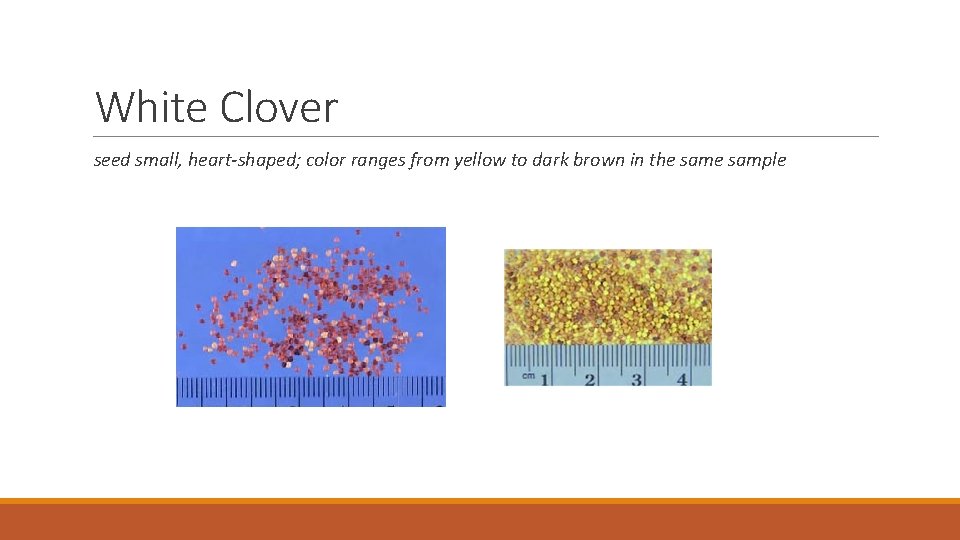 White Clover

seed small, heart-shaped; color ranges from yellow to dark brown in the same sample

cm 1 2 3 4